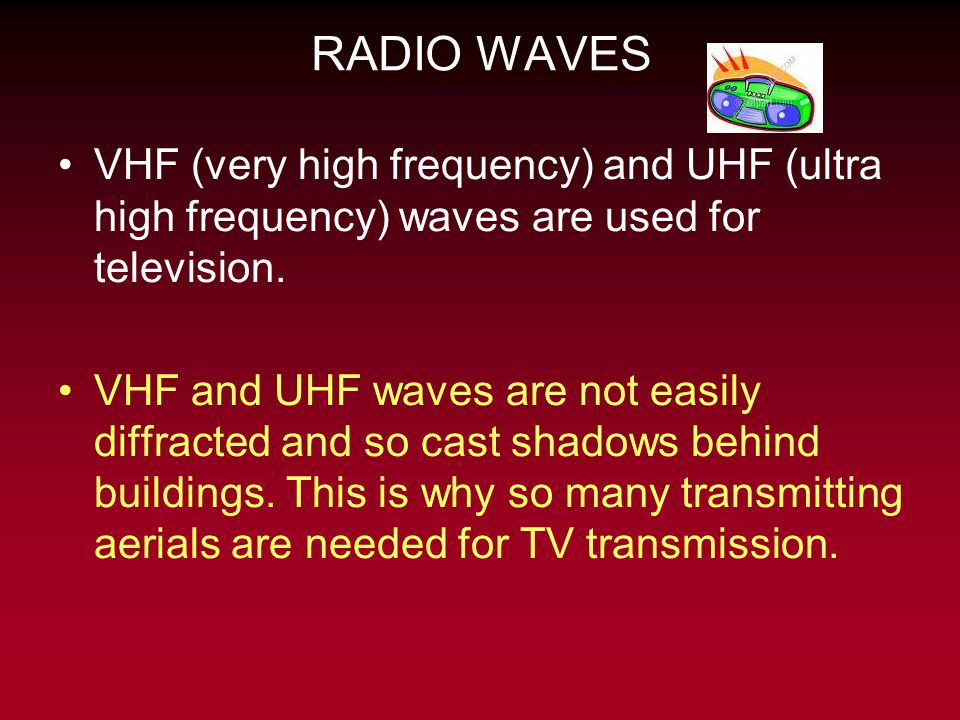 RADIO WAVES

• VHF (very high frequency) and UHF (ultra high frequency) waves are used for television.

• VHF and UHF waves are not easily diffracted and so cast shadows behind buildings. This is why so many transmitting aerials are needed for TV transmission.